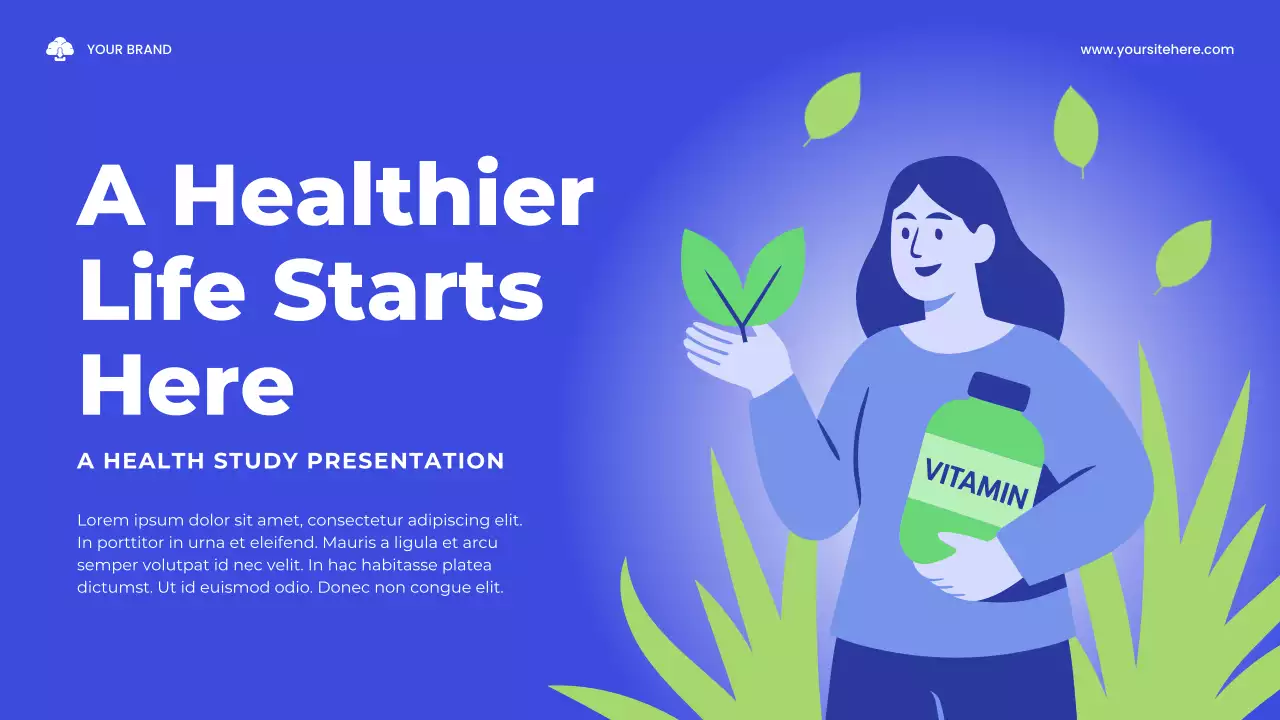 YOUR BRAND

www.yoursitehere.com

A Healthier Life Starts Here

A HEALTH STUDY PRESENTATION

Lorem ipsum dolor sit amet, consectetur adipiscing elit. In porttitor in urna et eleifend. Mauris a ligula et arcu semper volutpat id nec velit. In hac habitasse platea dictumst. Ut id euismod odio. Donec non congue elit.

VITAMIN